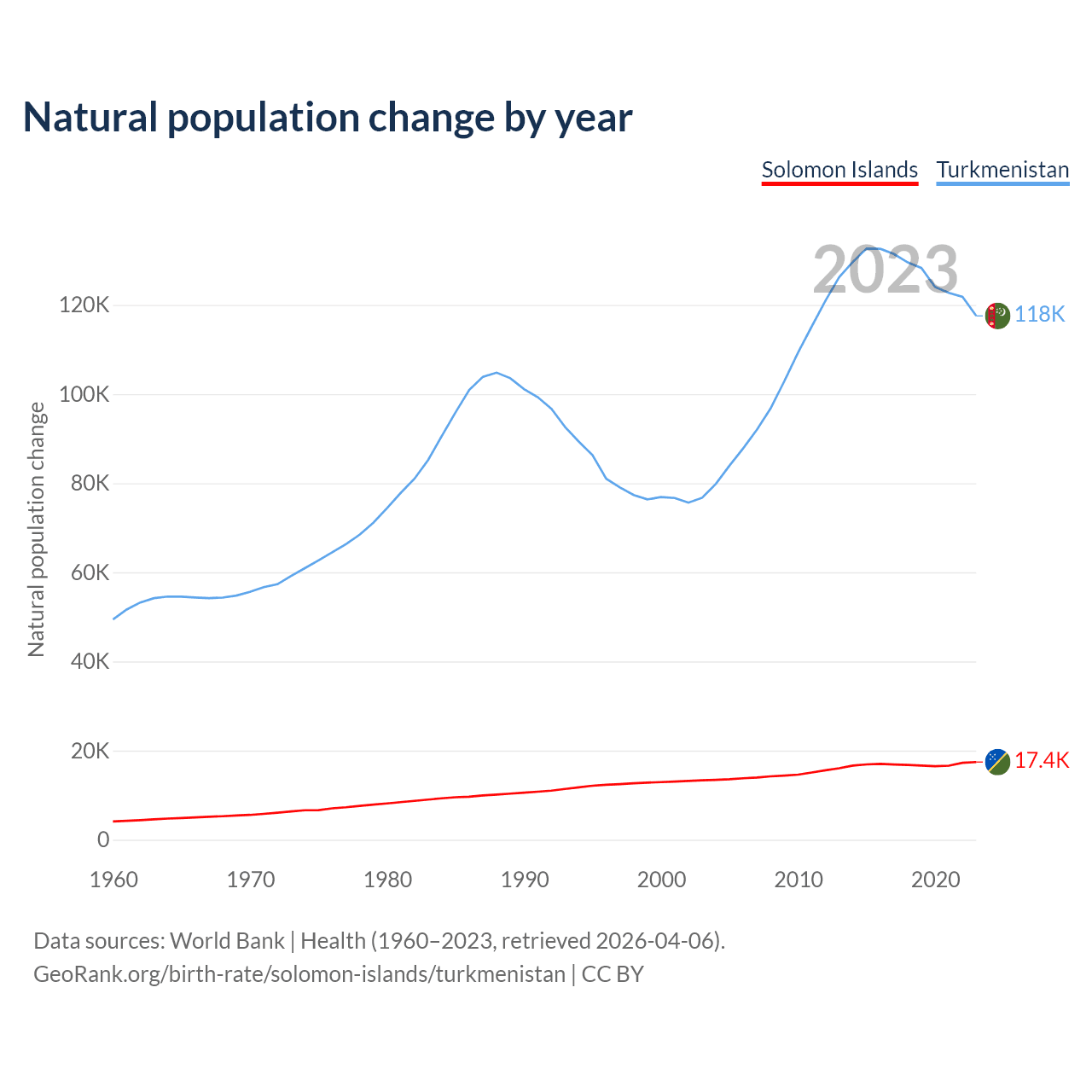 Natural population change by year

Solomon Islands Turkmenistan

2023

Natural population change

120K
100K
80K
60K
40K
20K
0

118K
17.4K

1960 1970 1980 1990 2000 2010 2020

Data sources: World Bank | Health (1960–2023, retrieved 2026-04-06).
GeoRank.org/birth-rate/solomon-islands/turkmenistan | CC BY